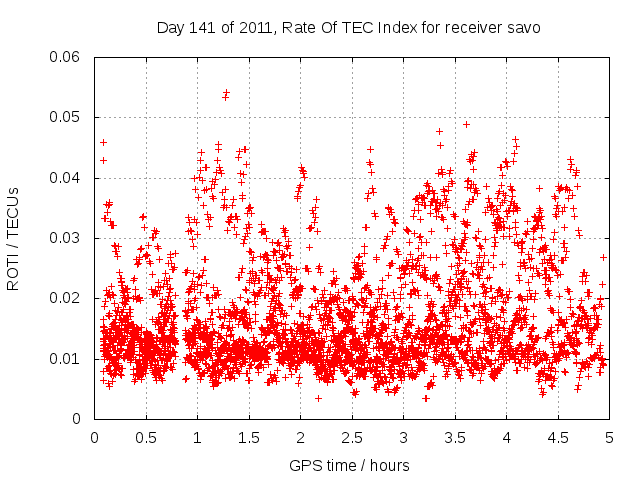 Day 141 of 2011, Rate Of TEC Index for receiver savo

ROTI / TECUs

0.06
0.05
0.04
0.03
0.02
0.01
0

0 0.5 1 1.5 2 2.5 3 3.5 4 4.5 5

GPS time / hours